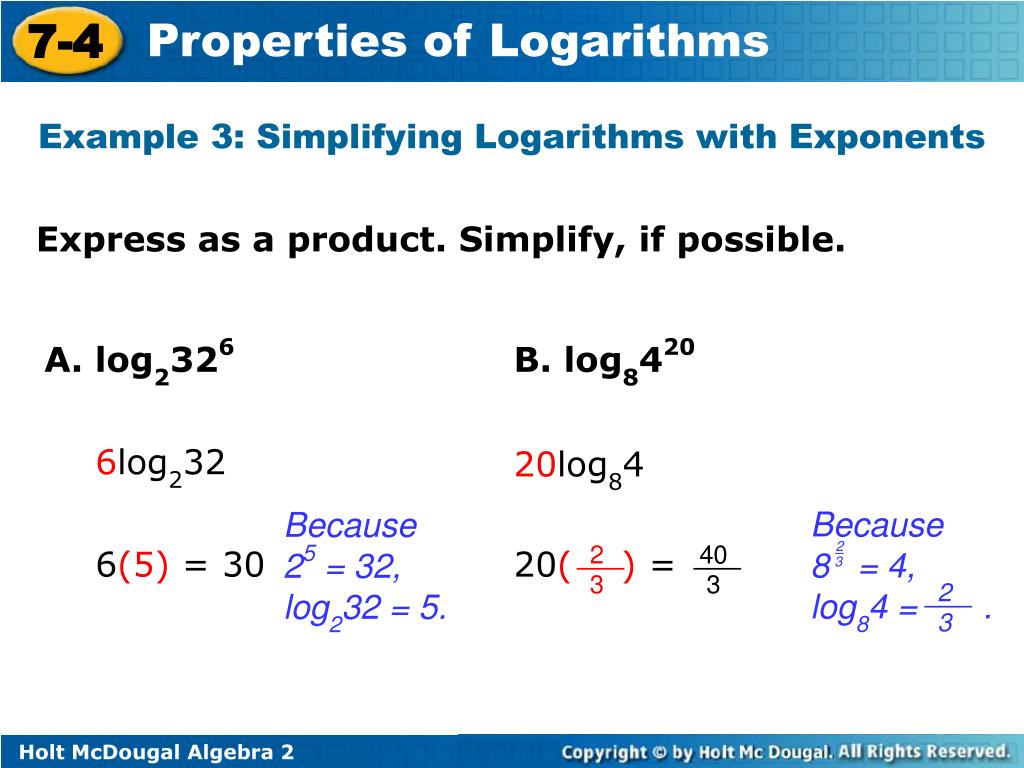 7-4 Properties of Logarithms

Example 3: Simplifying Logarithms with Exponents

Express as a product. Simplify, if possible.

A. $\log_2 32^6$

$6\log_2 32$

$6(5) = 30$ Because $2^5 = 32$, $\log_2 32 = 5$.

B. $\log_8 4^{20}$

$20\log_8 4$

$20(\frac{2}{3}) = \frac{40}{3}$ Because $8^{\frac{2}{3}} = 4$, $\log_8 4 = \frac{2}{3}$.

Holt McDougal Algebra 2

Copyright © by Holt Mc Dougal. All Rights Reserved.